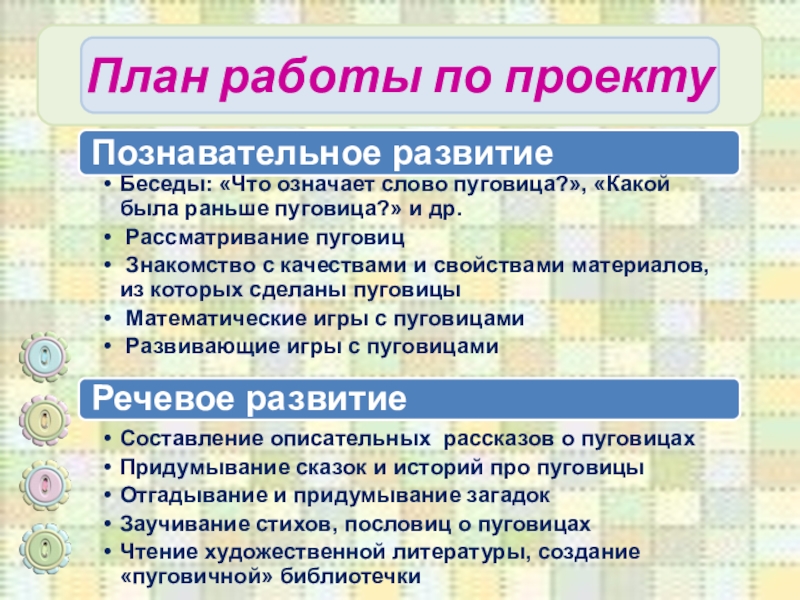 План работы по проекту

Познавательное развитие

• Беседы: «Что означает слово пуговица?», «Какой была раньше пуговица?» и др.
• Рассматривание пуговиц
• Знакомство с качествами и свойствами материалов, из которых сделаны пуговицы
• Математические игры с пуговицами
• Развивающие игры с пуговицами

Речевое развитие

• Составление описательных рассказов о пуговицах
• Придумывание сказок и историй про пуговицы
• Отгадывание и придумывание загадок
• Заучивание стихов, пословиц о пуговицах
• Чтение художественной литературы, создание «пуговичной» библиотечки